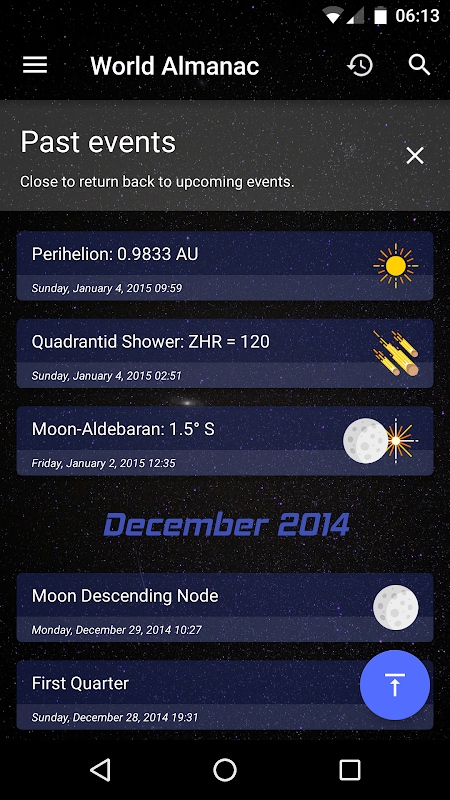 06:13

World Almanac

Past events

Close to return back to upcoming events.

Perihelion: 0.9833 AU

Sunday, January 4, 2015 09:59

Quadrantid Shower: ZHR = 120

Sunday, January 4, 2015 02:51

Moon-Aldebaran: 1.5° S

Friday, January 2, 2015 12:35

December 2014

Moon Descending Node

Monday, December 29, 2014 10:27

First Quarter

Sunday, December 28, 2014 19:31